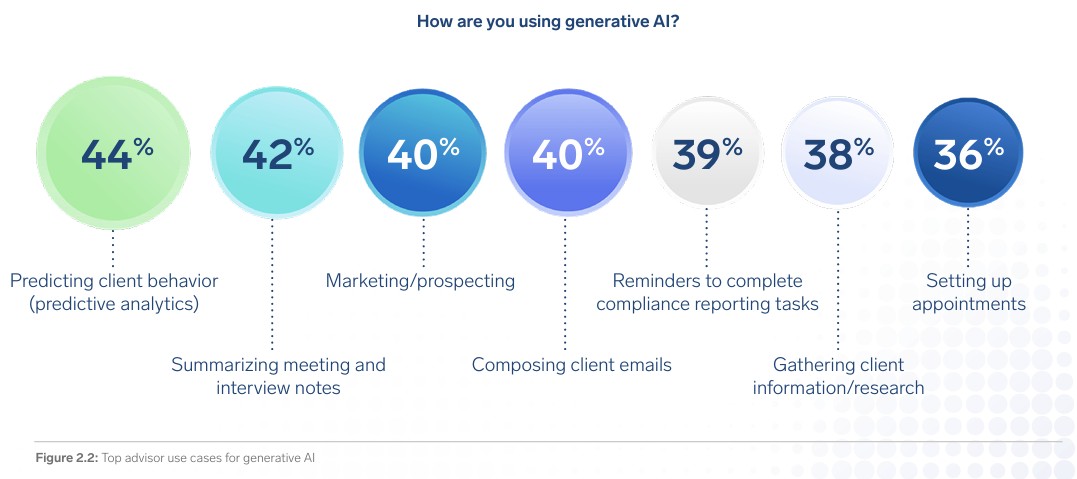 How are you using generative AI?

44%
Predicting client behavior (predictive analytics)

42%
Summarizing meeting and interview notes

40%
Marketing/prospecting

40%
Composing client emails

39%
Reminders to complete compliance reporting tasks

38%
Gathering client information/research

36%
Setting up appointments

Figure 2.2: Top advisor use cases for generative AI